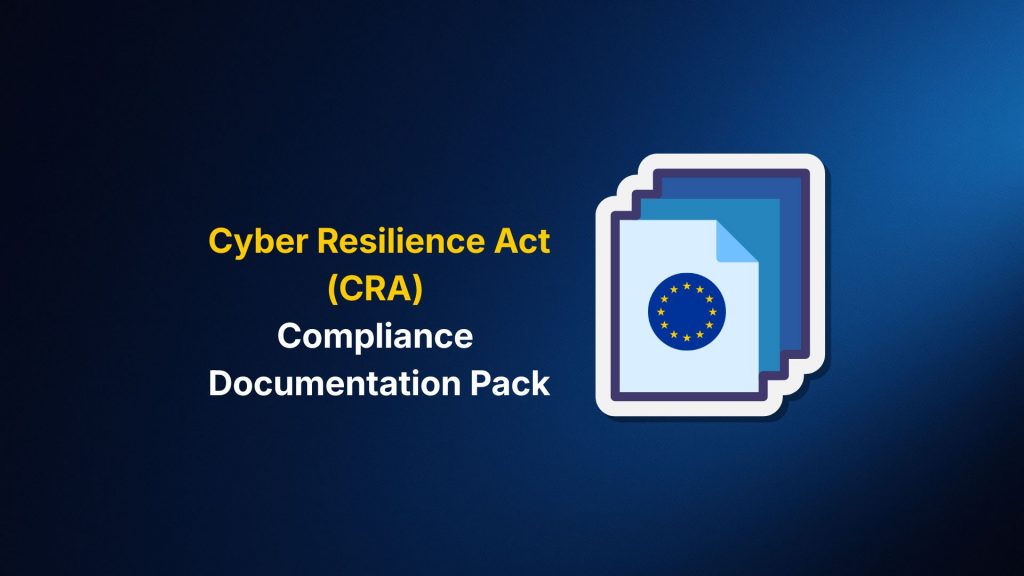 Cyber Resilience Act (CRA)
Compliance Documentation Pack